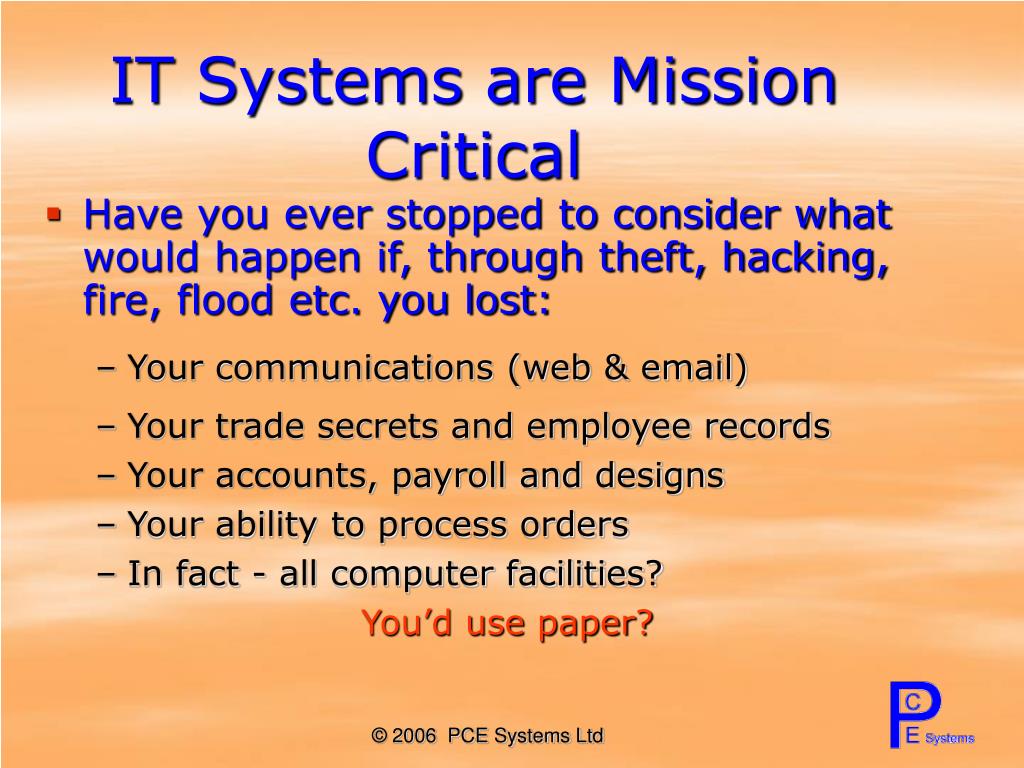 IT Systems are Mission Critical

▪ Have you ever stopped to consider what would happen if, through theft, hacking, fire, flood etc. you lost:

– Your communications (web & email)

– Your trade secrets and employee records

– Your accounts, payroll and designs

– Your ability to process orders

– In fact - all computer facilities?

You'd use paper?

© 2006 PCE Systems Ltd

P C E Systems